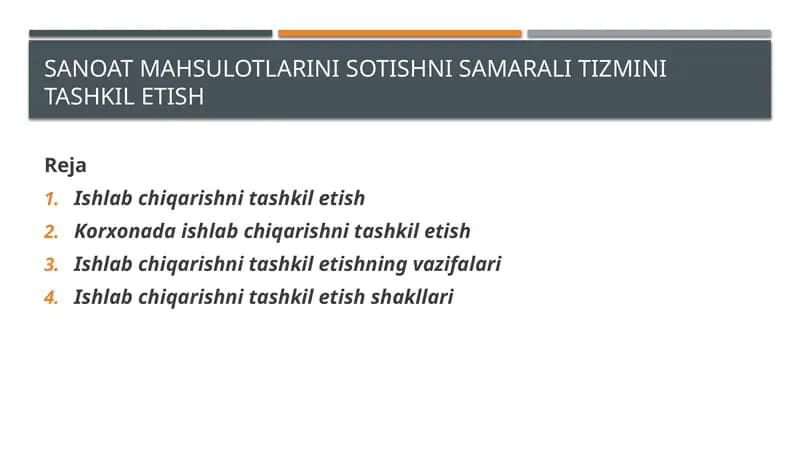 SANOAT MAHSULOTLARINI SOTISHNI SAMARALI TIZMINI TASHKIL ETISH

Reja
1. Ishlab chiqarishni tashkil etish
2. Korxonada ishlab chiqarishni tashkil etish
3. Ishlab chiqarishni tashkil etishning vazifalari
4. Ishlab chiqarishni tashkil etish shakllari